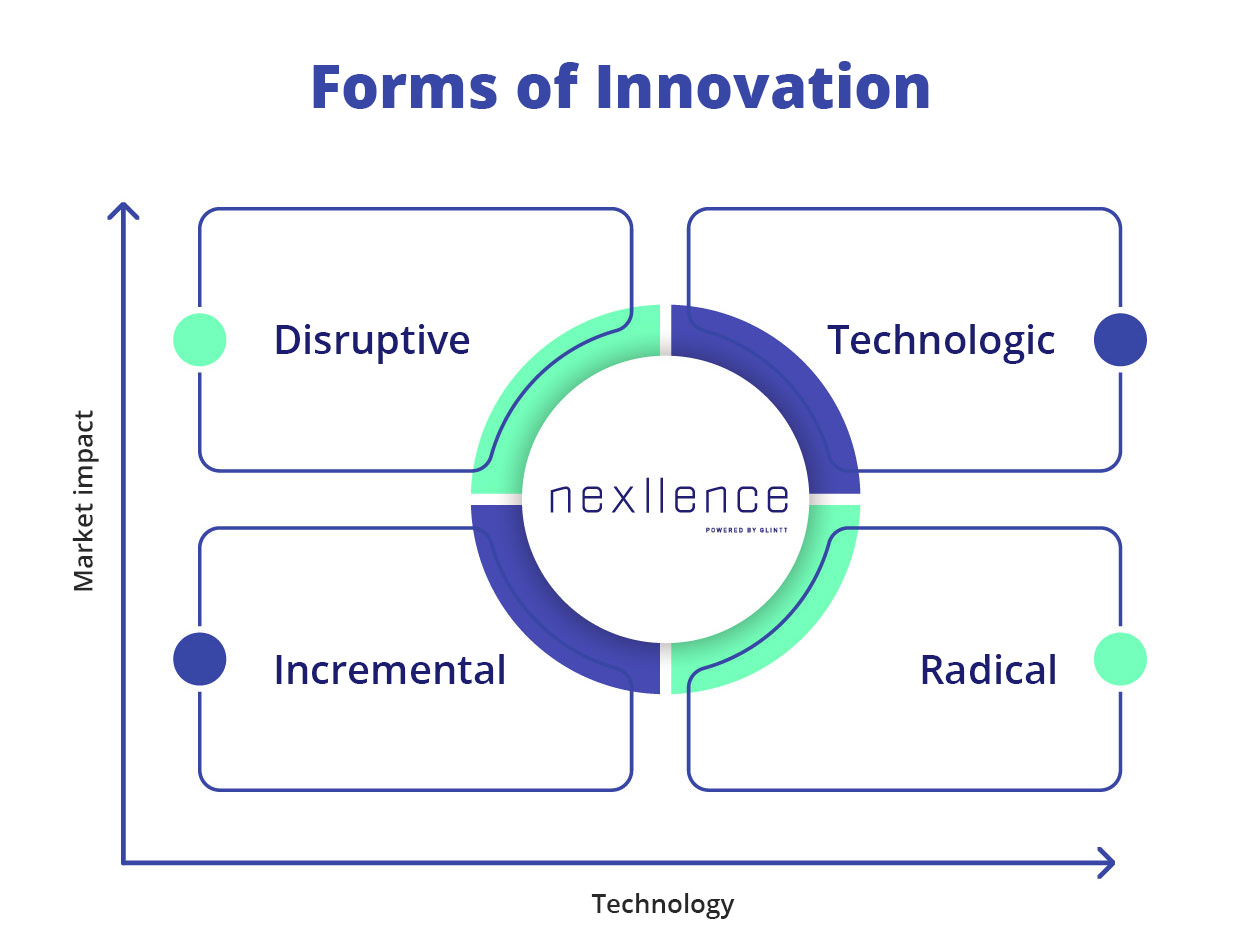 Forms of Innovation

Market impact

Disruptive

Technologic

nexllence
POWERED BY GLINTT

Incremental

Radical

Technology